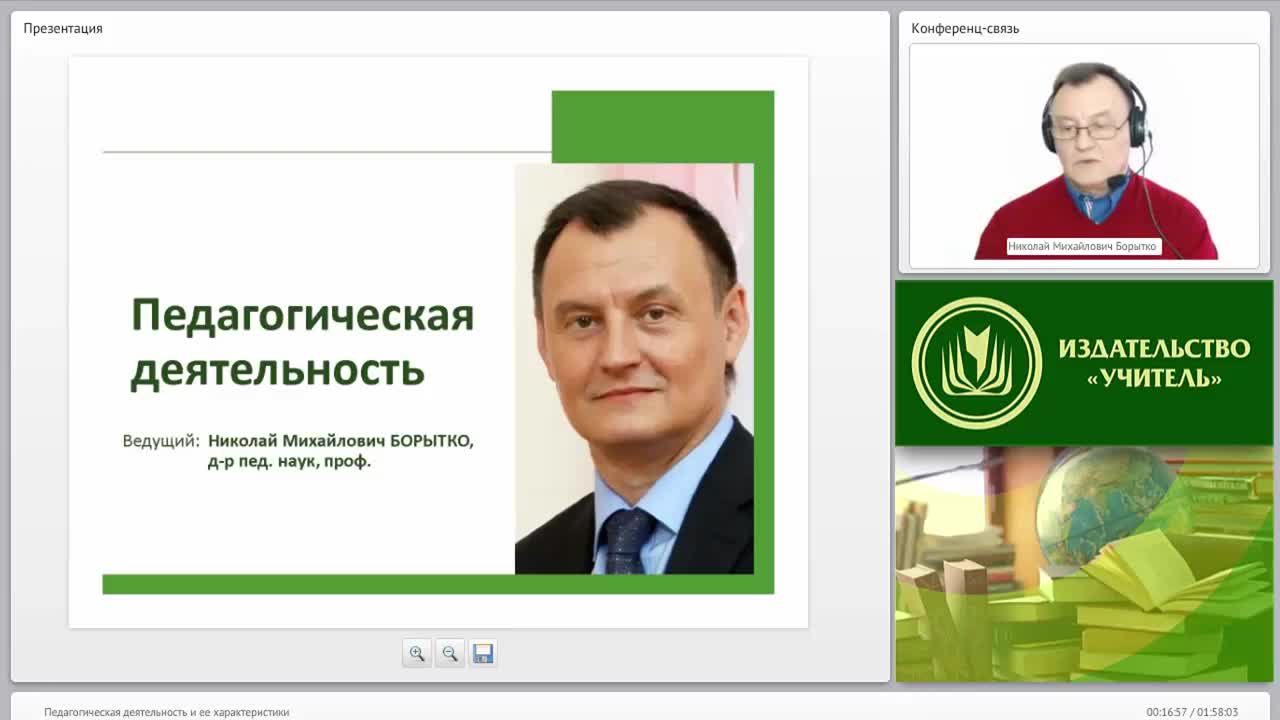 Презентация

Педагогическая деятельность

Ведущий: Николай Михайлович БОРЫТКО, д-р пед. наук, проф.

Конференц-связь

Николай Михайлович Борытко

ИЗДАТЕЛЬСТВО «УЧИТЕЛЬ»

Педагогическая деятельность и ее характеристики

00:16:57 / 01:58:03